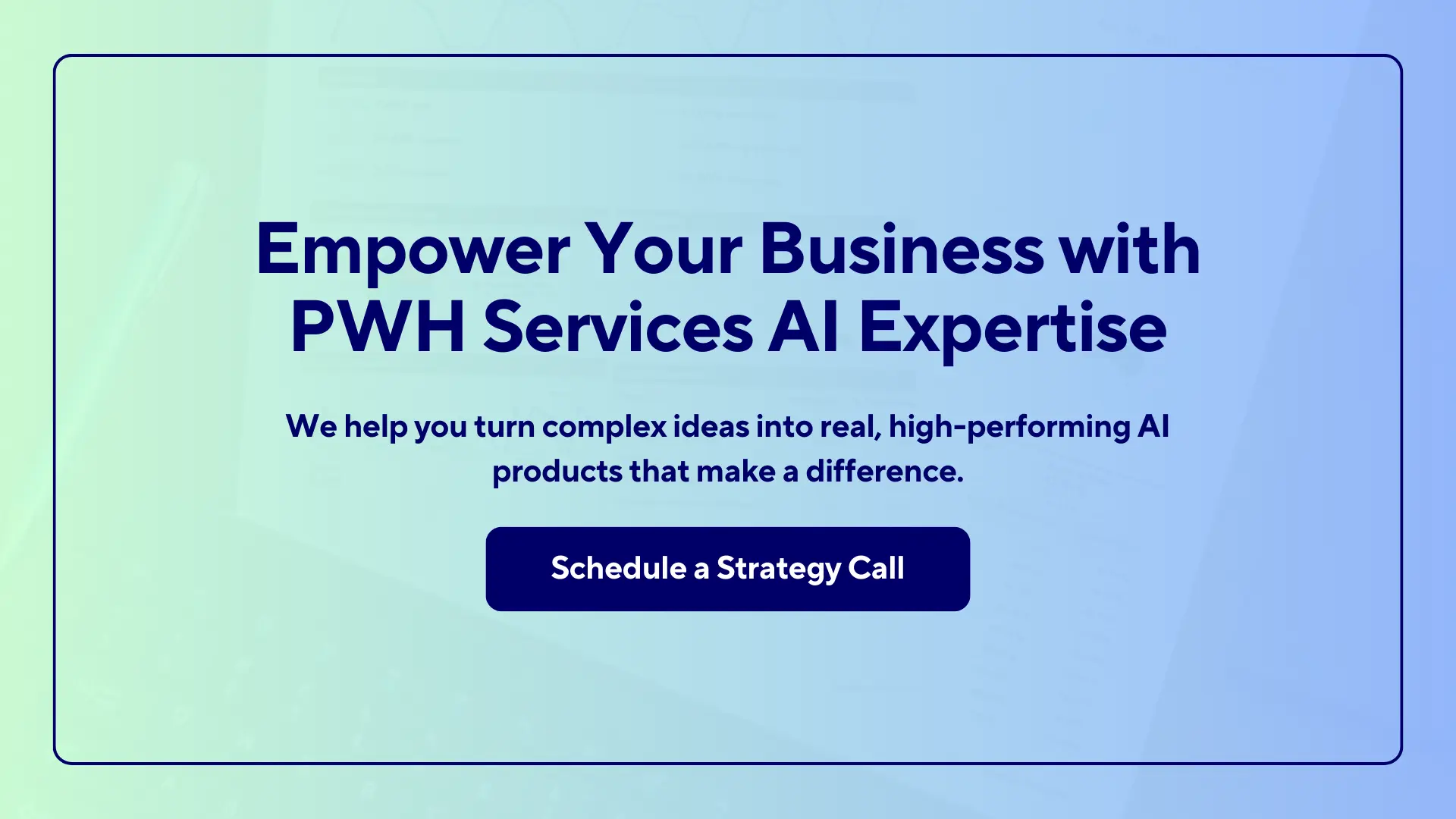 Empower Your Business with PWH Services AI Expertise

We help you turn complex ideas into real, high-performing AI products that make a difference.

Schedule a Strategy Call